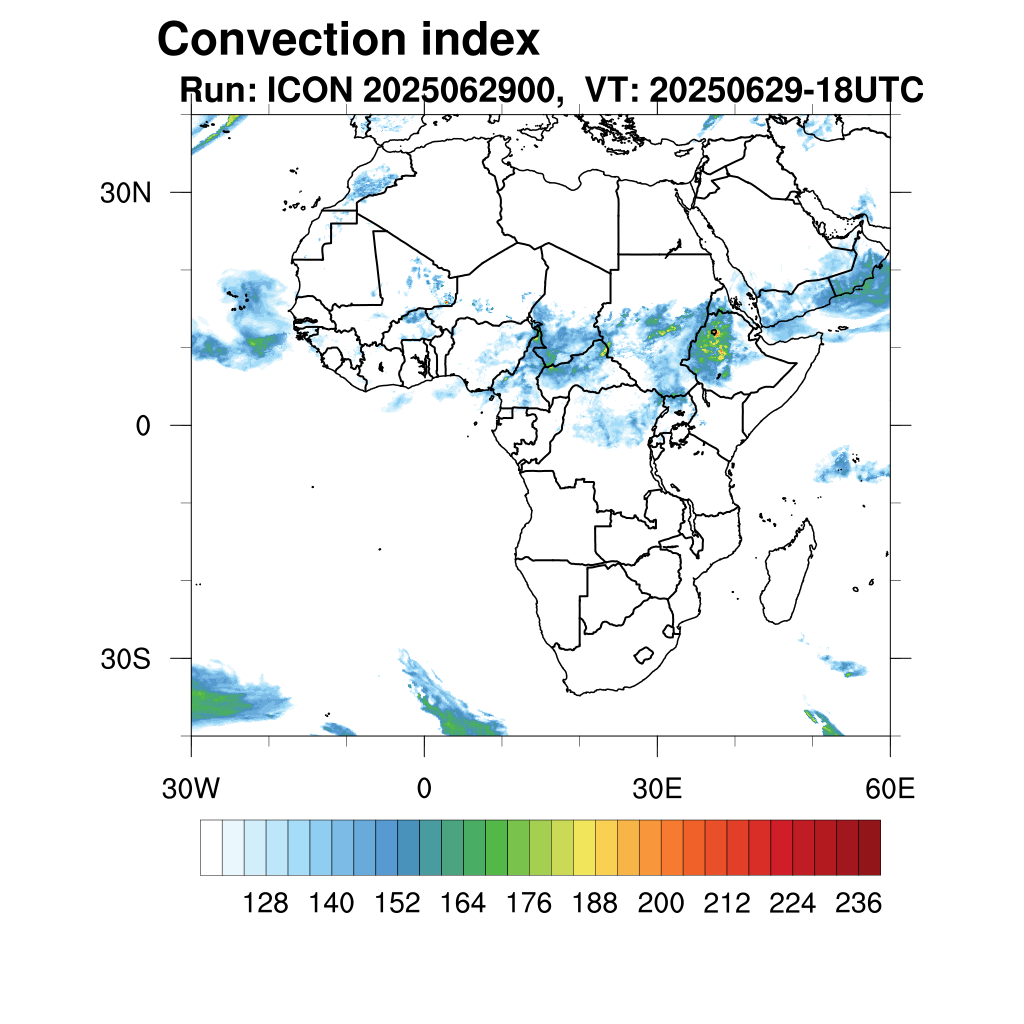 Convection index
Run: ICON 2025062900, VT: 20250629-18UTC

30N
0
30S

30W
0
30E
60E

128 140 152 164 176 188 200 212 224 236